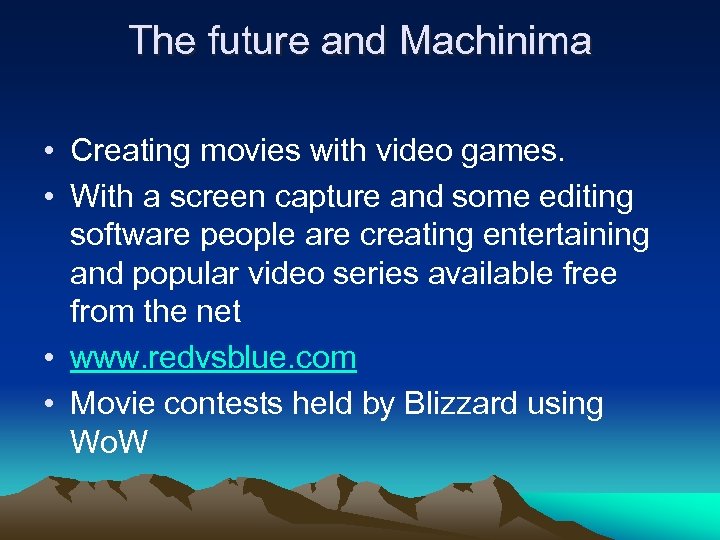 The future and Machinima

• Creating movies with video games.
• With a screen capture and some editing software people are creating entertaining and popular video series available free from the net
• www.redvsblue.com
• Movie contests held by Blizzard using WoW